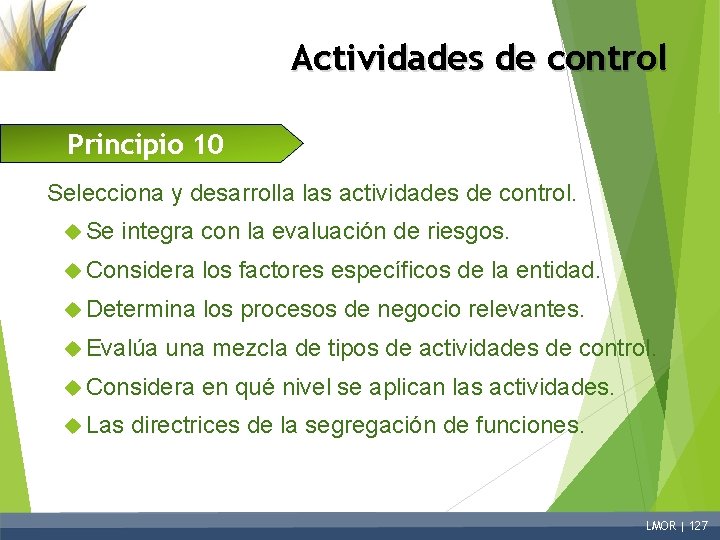 Actividades de control

Principio 10

Selecciona y desarrolla las actividades de control.

Se integra con la evaluación de riesgos.

Considera los factores específicos de la entidad.

Determina los procesos de negocio relevantes.

Evalúa una mezcla de tipos de actividades de control.

Considera en qué nivel se aplican las actividades.

Las directrices de la segregación de funciones.

LMOR | 127